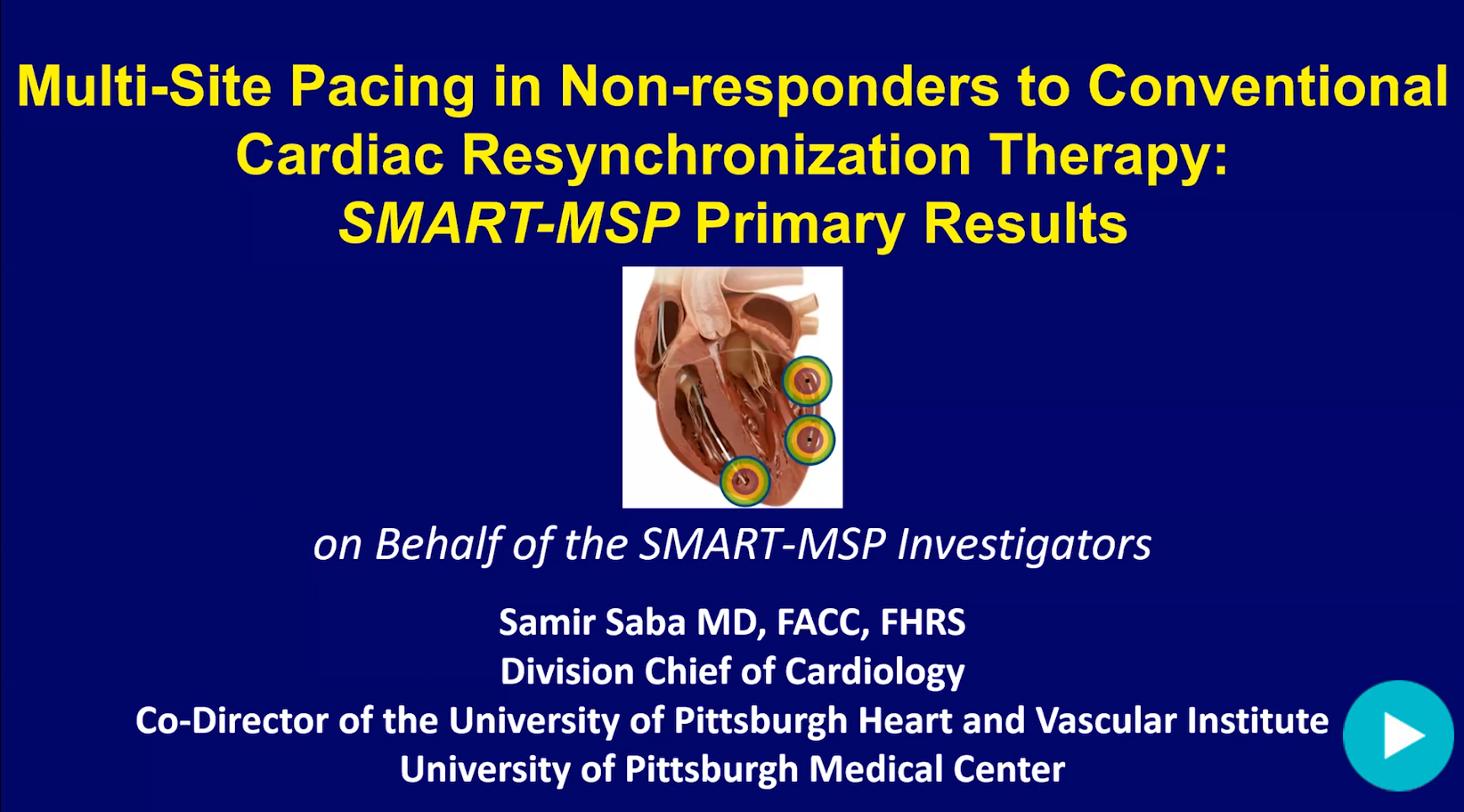 Multi-Site Pacing in Non-responders to Conventional Cardiac Resynchronization Therapy: SMART-MSP Primary Results

on Behalf of the SMART-MSP Investigators

Samir Saba MD, FACC, FHRS
Division Chief of Cardiology
Co-Director of the University of Pittsburgh Heart and Vascular Institute
University of Pittsburgh Medical Center